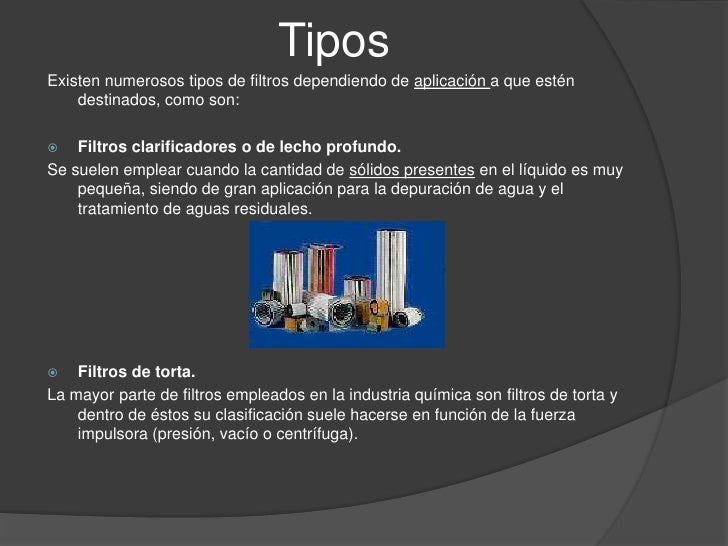 Tipos

Existen numerosos tipos de filtros dependiendo de aplicación a que estén destinados, como son:

Filtros clarificadores o de lecho profundo.

Se suelen emplear cuando la cantidad de sólidos presentes en el líquido es muy pequeña, siendo de gran aplicación para la depuración de agua y el tratamiento de aguas residuales.

Filtros de torta.

La mayor parte de filtros empleados en la industria química son filtros de torta y dentro de éstos su clasificación suele hacerse en función de la fuerza impulsora (presión, vacío o centrífuga).